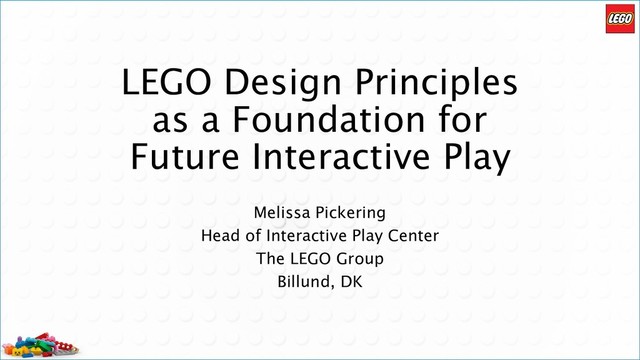 LEGO

LEGO Design Principles as a Foundation for Future Interactive Play

Melissa Pickering
Head of Interactive Play Center
The LEGO Group
Billund, DK